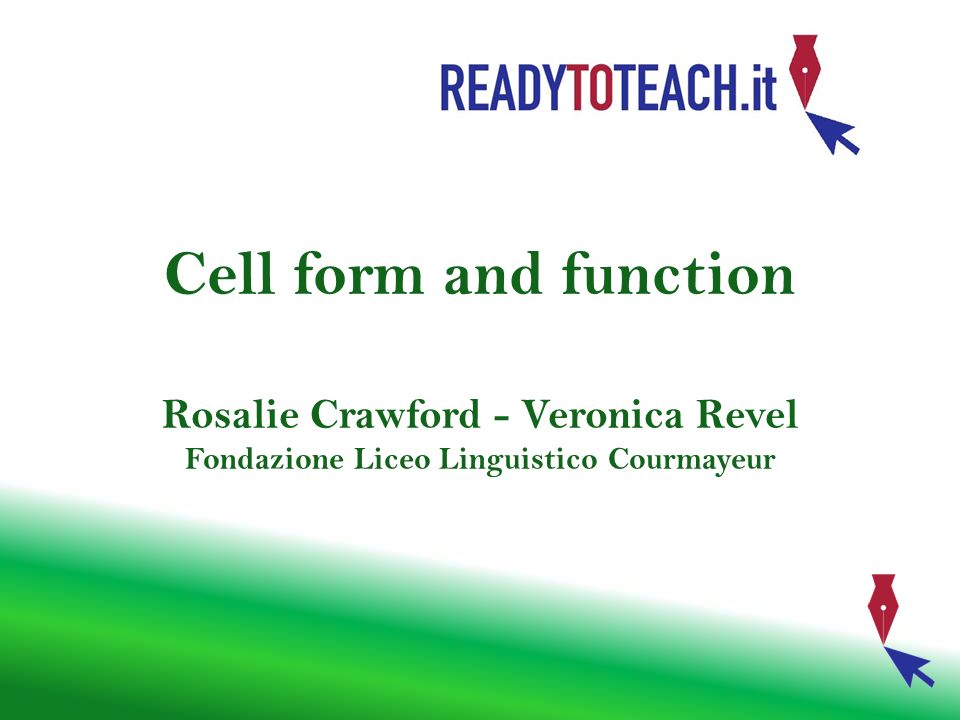 READYTOTEACH.it

Cell form and function

Rosalie Crawford - Veronica Revel
Fondazione Liceo Linguistico Courmayeur